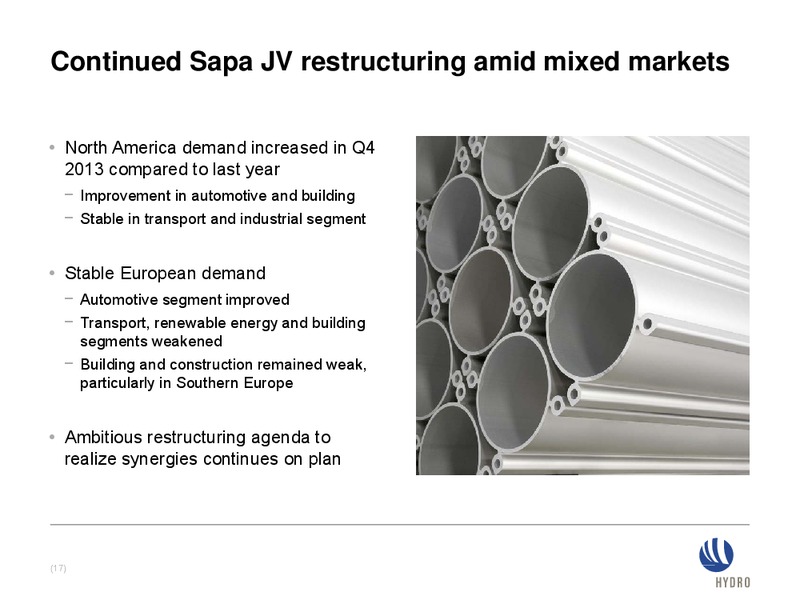 Continued Sapa JV restructuring amid mixed markets

• North America demand increased in Q4 2013 compared to last year
− Improvement in automotive and building
− Stable in transport and industrial segment

• Stable European demand
− Automotive segment improved
− Transport, renewable energy and building segments weakened
− Building and construction remained weak, particularly in Southern Europe

• Ambitious restructuring agenda to realize synergies continues on plan

(17)

HYDRO